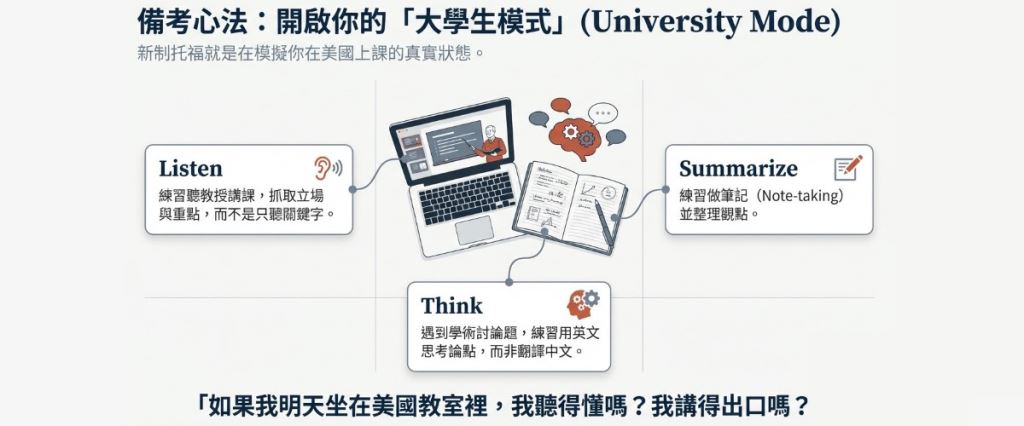 備考心法：開啟你的「大學生模式」(University Mode)

新制托福就是在模擬你在美國上課的真實狀態。

Listen

練習聽教授講課，抓取立場與重點，而不是只聽關鍵字。

Summarize

練習做筆記（Note-taking）並整理觀點。

Think

遇到學術討論題，練習用英文思考論點，而非翻譯中文。

「如果我明天坐在美國教室裡，我聽得懂嗎？我講得出口嗎？